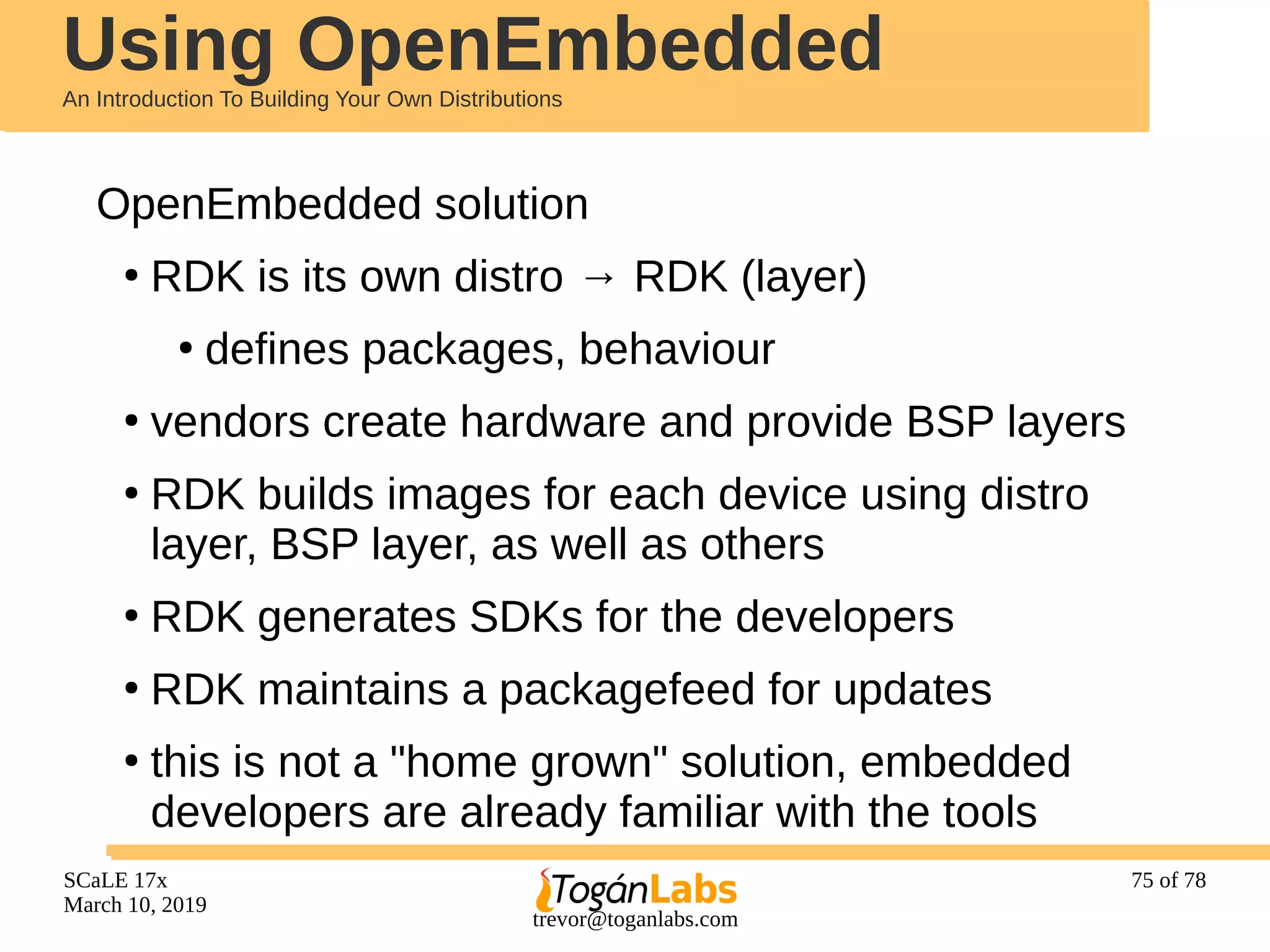 Using OpenEmbedded
An Introduction To Building Your Own Distributions

OpenEmbedded solution

• RDK is its own distro → RDK (layer)

• defines packages, behaviour

• vendors create hardware and provide BSP layers

• RDK builds images for each device using distro layer, BSP layer, as well as others

• RDK generates SDKs for the developers

• RDK maintains a packagefeed for updates

• this is not a "home grown" solution, embedded developers are already familiar with the tools

SCaLE 17x
March 10, 2019

TogánLabs
trevor@toganlabs.com

75 of 78